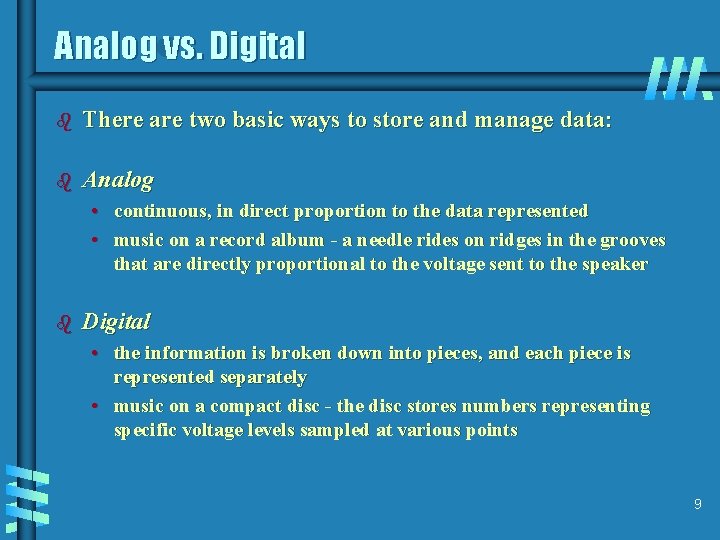 Analog vs. Digital

There are two basic ways to store and manage data:

Analog

• continuous, in direct proportion to the data represented

• music on a record album - a needle rides on ridges in the grooves that are directly proportional to the voltage sent to the speaker

Digital

• the information is broken down into pieces, and each piece is represented separately

• music on a compact disc - the disc stores numbers representing specific voltage levels sampled at various points

9